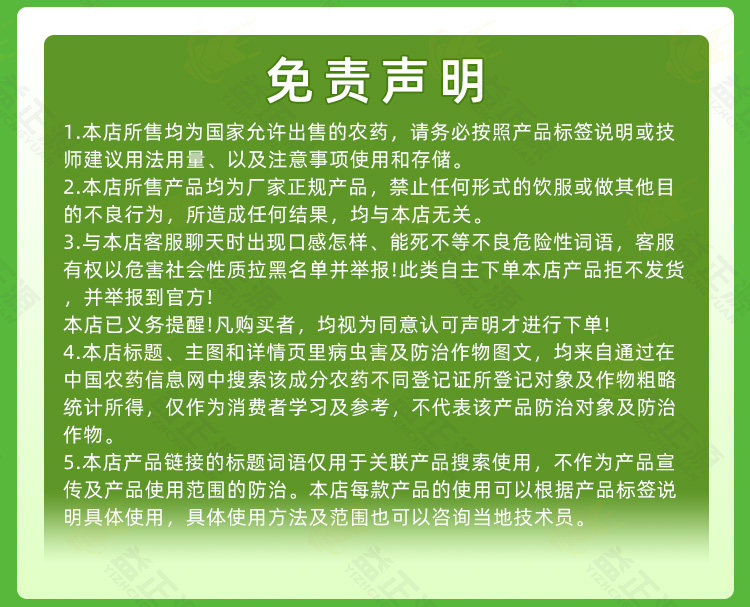 免责声明

1.本店所售均为国家允许出售的农药，请务必按照产品标签说明或技师建议用法用量、以及注意事项使用和存储。

2.本店所售产品均为厂家正规产品，禁止任何形式的饮服或做其他目的不良行为，所造成任何结果，均与本店无关。

3.与本店客服聊天时出现口感怎样、能死不等不良危险性词语，客服有权以危害社会性质拉黑名单并举报!此类自主下单本店产品拒不发货，并举报到官方!

本店已义务提醒!凡购买者，均视为同意认可声明才进行下单!

4.本店标题、主图和详情页里病虫害及防治作物图文，均来自通过在中国农药信息网中搜索该成分农药不同登记证所登记对象及作物粗略统计所得，仅作为消费者学习及参考，不代表该产品防治对象及防治作物。

5.本店产品链接的标题词语仅用于关联产品搜索使用，不作为产品宣传及产品使用范围的防治。本店每款产品的使用可以根据产品标签说明具体使用，具体使用方法及范围也可以咨询当地技术员。